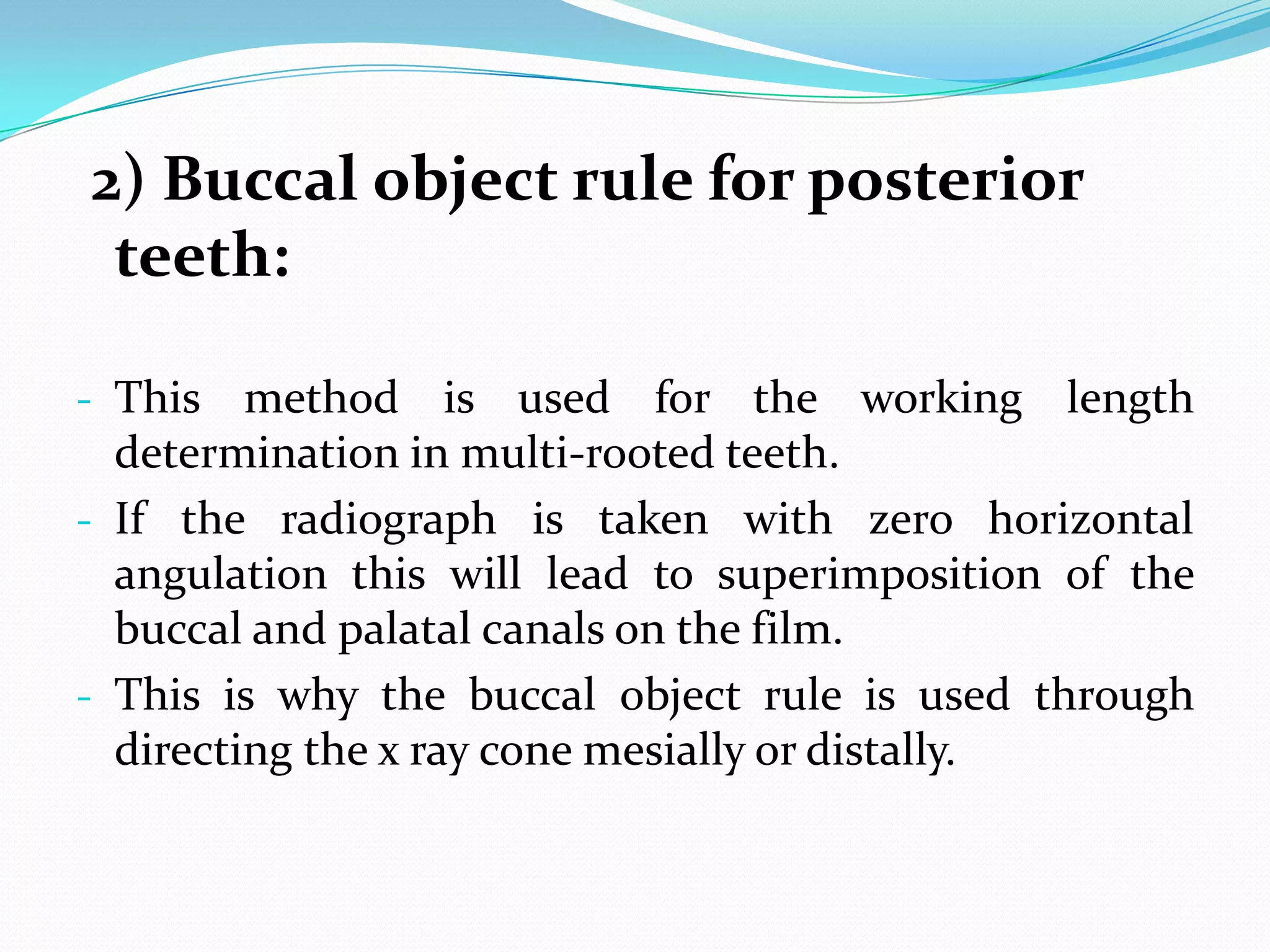 2) Buccal object rule for posterior teeth:

- This method is used for the working length determination in multi-rooted teeth.
- If the radiograph is taken with zero horizontal angulation this will lead to superimposition of the buccal and palatal canals on the film.
- This is why the buccal object rule is used through directing the x ray cone mesially or distally.